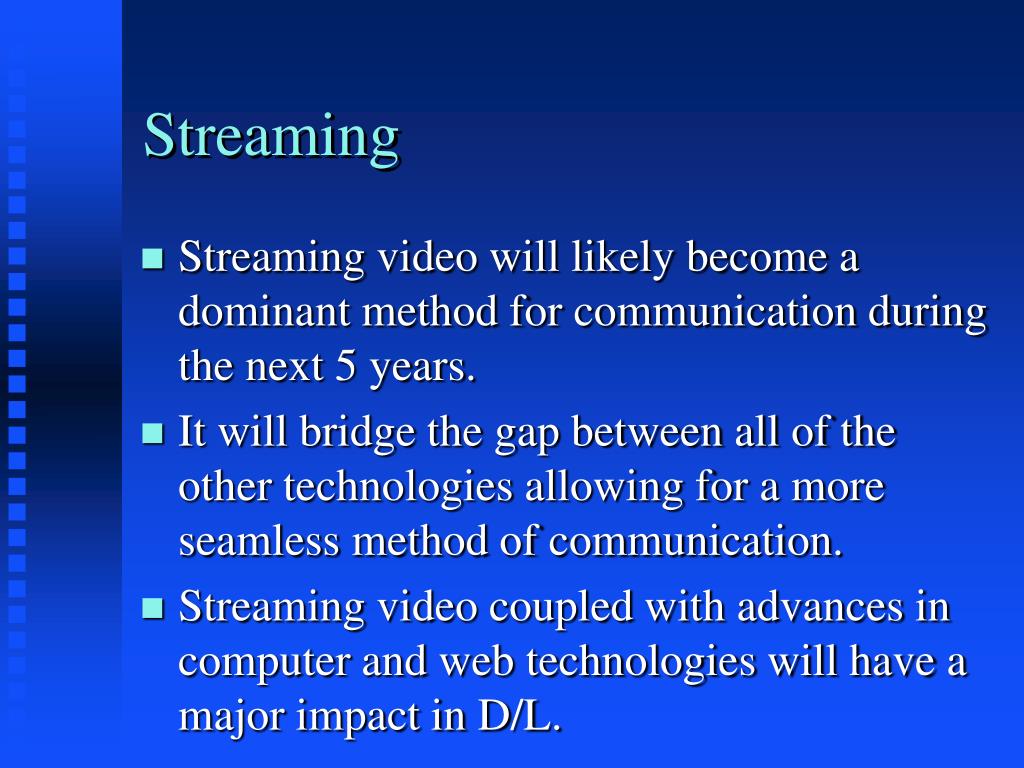 Streaming

- Streaming video will likely become a dominant method for communication during the next 5 years.
- It will bridge the gap between all of the other technologies allowing for a more seamless method of communication.
- Streaming video coupled with advances in computer and web technologies will have a major impact in D/L.